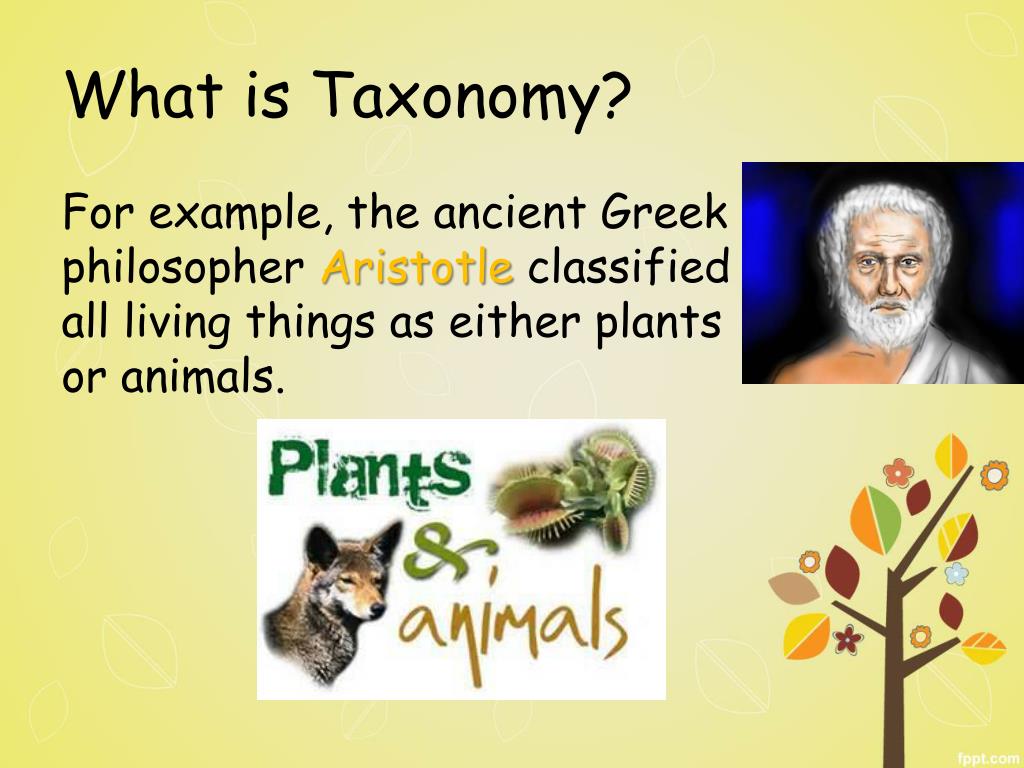 What is Taxonomy?

For example, the ancient Greek philosopher Aristotle classified all living things as either plants or animals.

Plants & animals

fppt.com